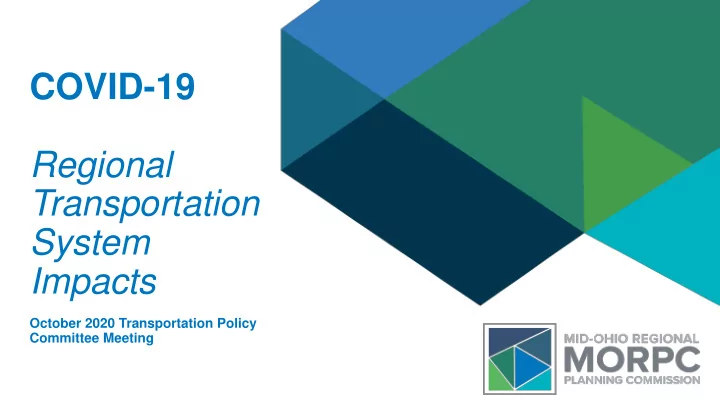 COVID-19

Regional Transportation System Impacts

October 2020 Transportation Policy Committee Meeting

MID-OHIO REGIONAL
MORPC
PLANNING COMMISSION